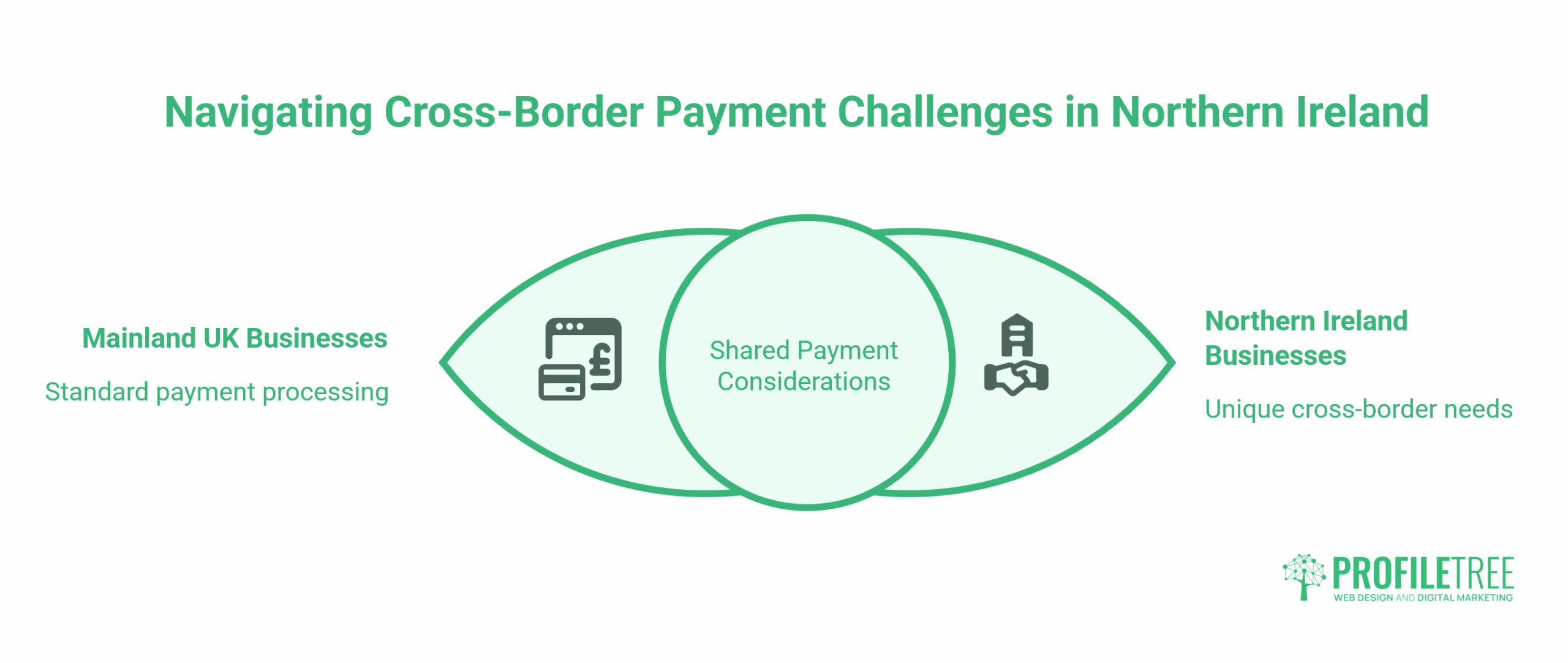 Navigating Cross-Border Payment Challenges in Northern Ireland

Mainland UK Businesses

Standard payment processing

Shared Payment Considerations

Northern Ireland Businesses

Unique cross-border needs

PROFILETREE
WEB DESIGN AND DIGITAL MARKETING